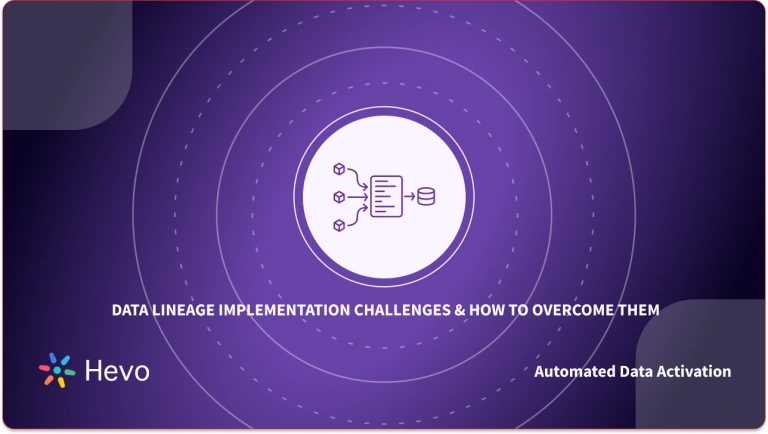 DATA LINEAGE IMPLEMENTATION CHALLENGES & HOW TO OVERCOME THEM

Hevo

Automated Data Activation